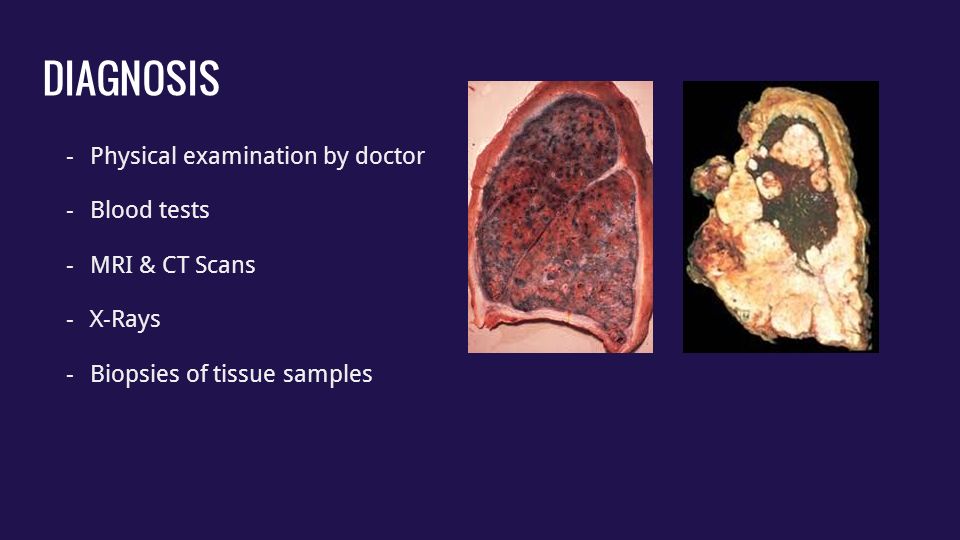 DIAGNOSIS

- Physical examination by doctor
- Blood tests
- MRI & CT Scans
- X-Rays
- Biopsies of tissue samples